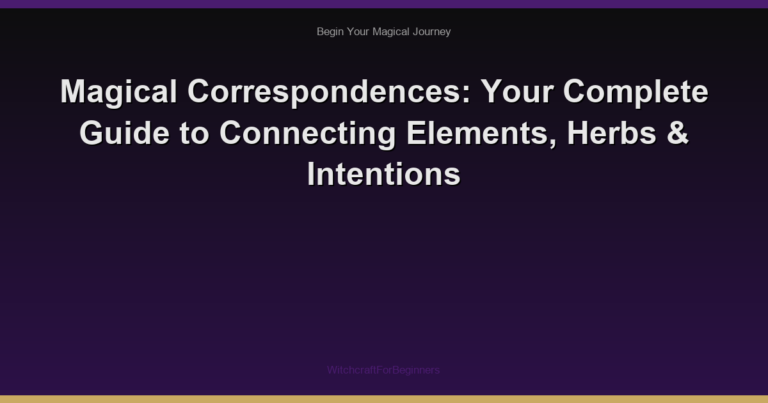 Begin Your Magical Journey

Magical Correspondences: Your Complete Guide to Connecting Elements, Herbs & Intentions

WitchcraftForBeginners